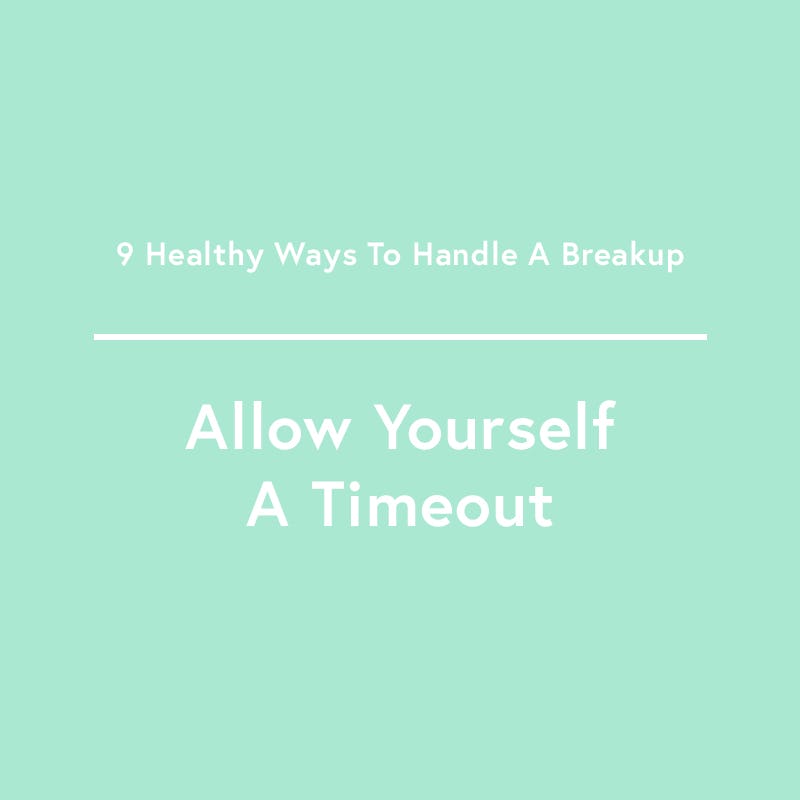 9 Healthy Ways To Handle A Breakup

Allow Yourself A Timeout